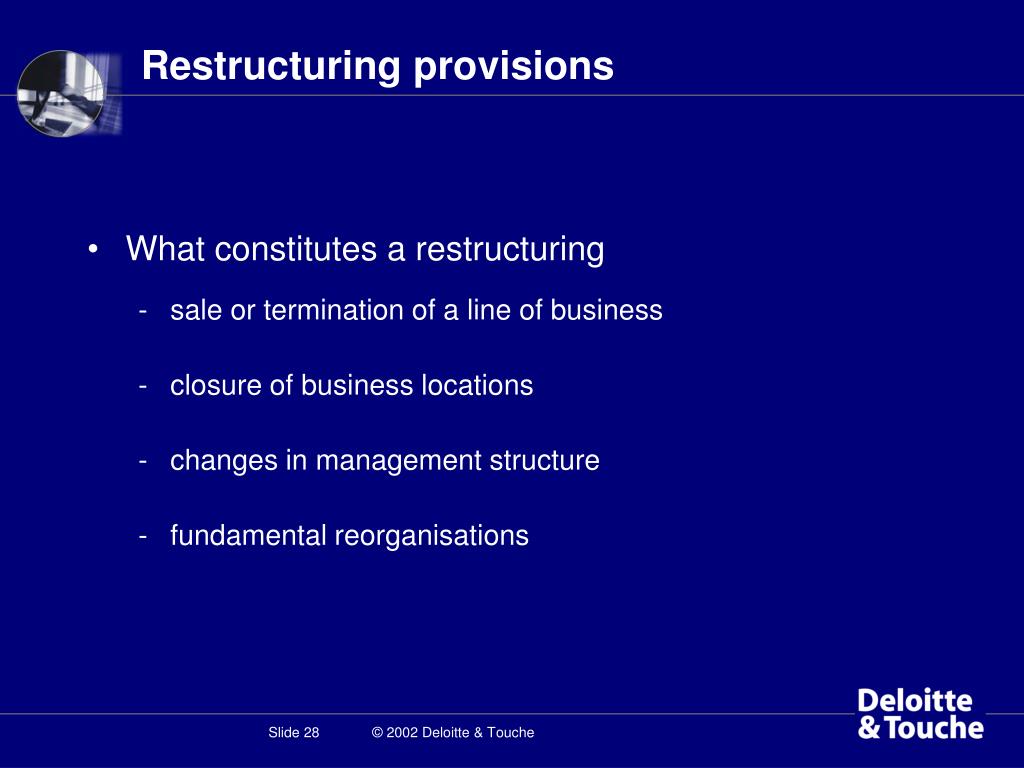 Restructuring provisions

• What constitutes a restructuring

- sale or termination of a line of business

- closure of business locations

- changes in management structure

- fundamental reorganisations

Slide 28

© 2002 Deloitte & Touche

Deloitte & Touche